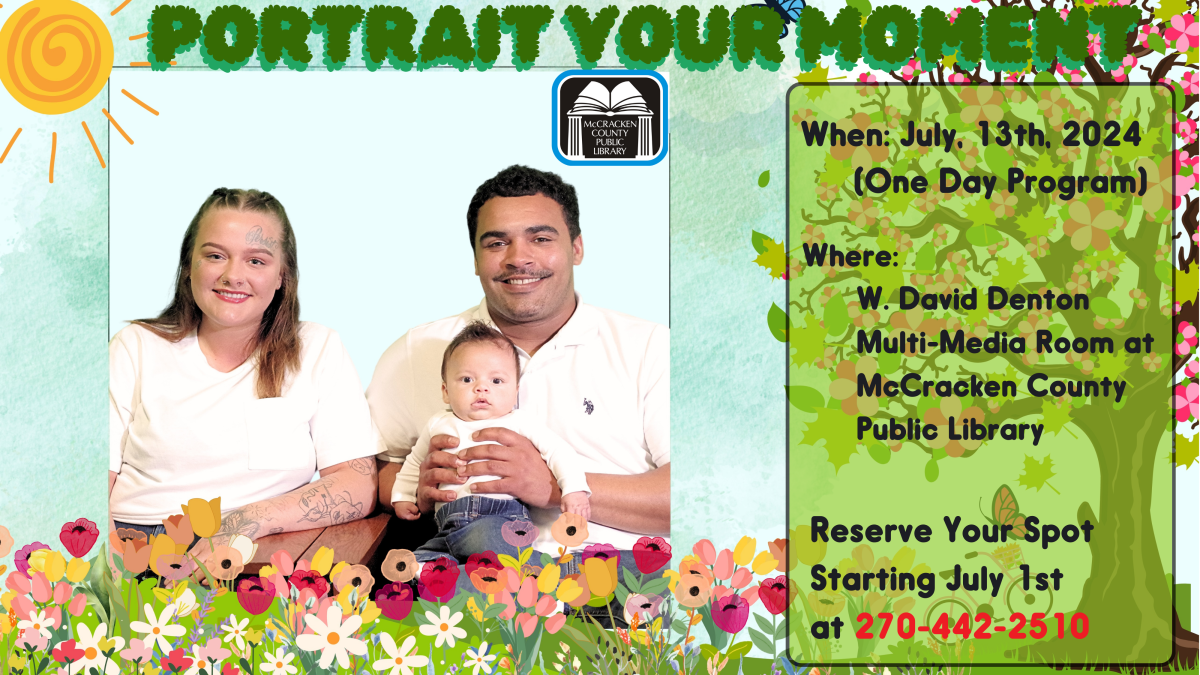 PORTRAIT YOUR MOMENT

McCRACKEN COUNTY PUBLIC LIBRARY

When: July, 13th, 2024
(One Day Program)

Where:
W. David Denton Multi-Media Room at McCracken County Public Library

Reserve Your Spot Starting July 1st at 270-442-2510